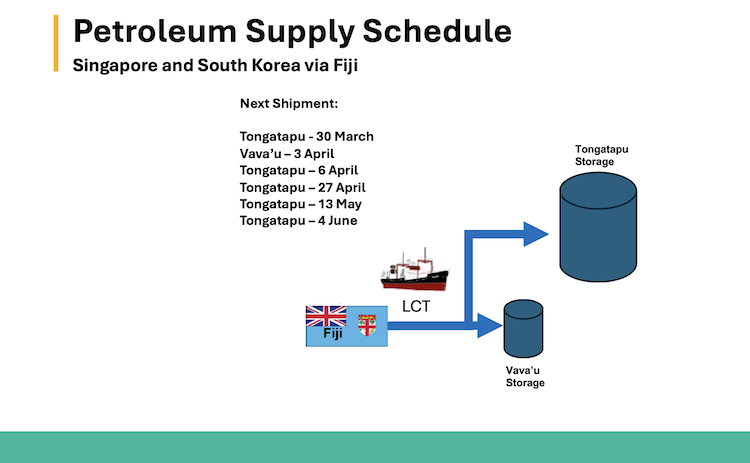 Petroleum Supply Schedule

Singapore and South Korea via Fiji

Next Shipment:

Tongatapu - 30 March
Vava'u – 3 April
Tongatapu – 6 April
Tongatapu – 27 April
Tongatapu – 13 May
Tongatapu – 4 June

Tongatapu Storage

LCT

Fiji

Vava'u Storage